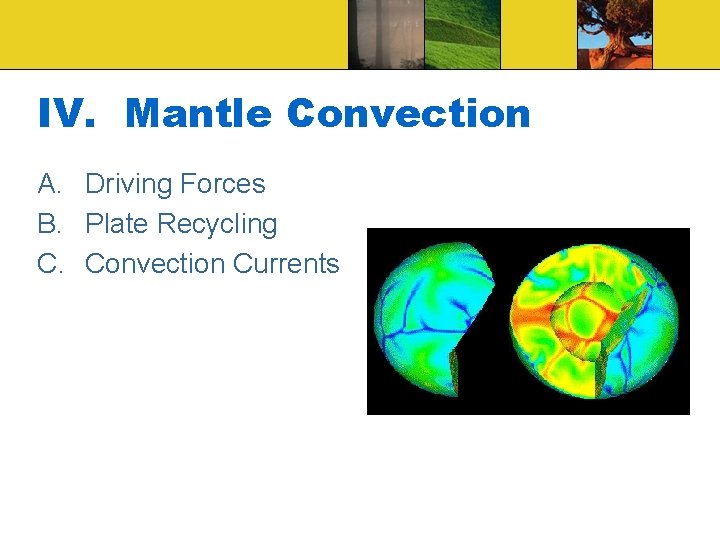 IV. Mantle Convection

A. Driving Forces
B. Plate Recycling
C. Convection Currents